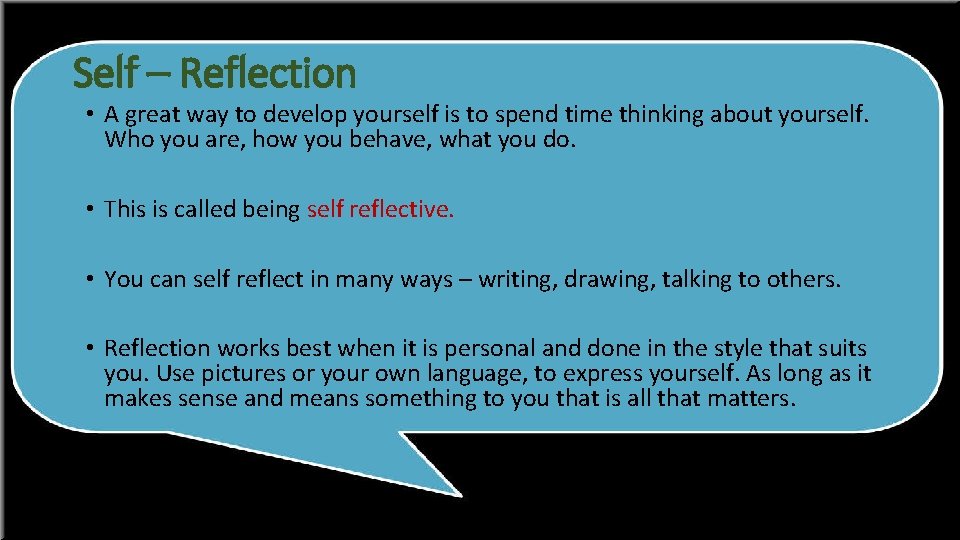 Self – Reflection

• A great way to develop yourself is to spend time thinking about yourself. Who you are, how you behave, what you do.

• This is called being self reflective.

• You can self reflect in many ways – writing, drawing, talking to others.

• Reflection works best when it is personal and done in the style that suits you. Use pictures or your own language, to express yourself. As long as it makes sense and means something to you that is all that matters.